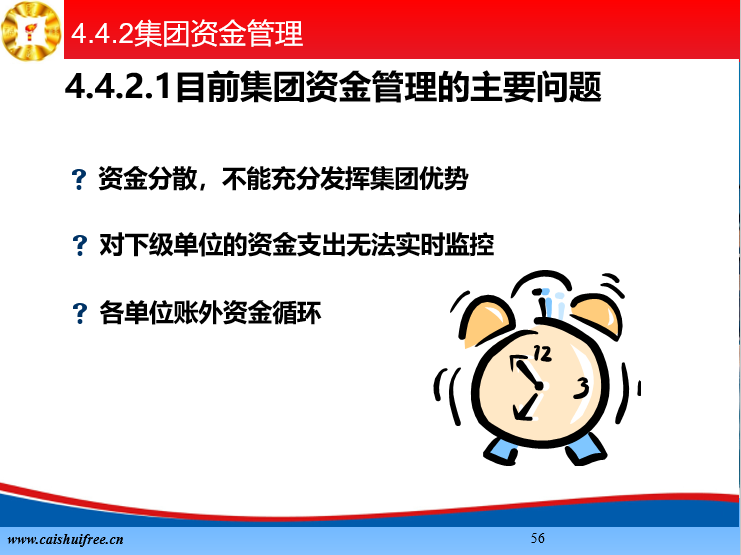 4.4.2集团资金管理

4.4.2.1目前集团资金管理的主要问题

? 资金分散，不能充分发挥集团优势

? 对下级单位的资金支出无法实时监控

? 各单位账外资金循环

12

3

www.caishuifree.cn

56